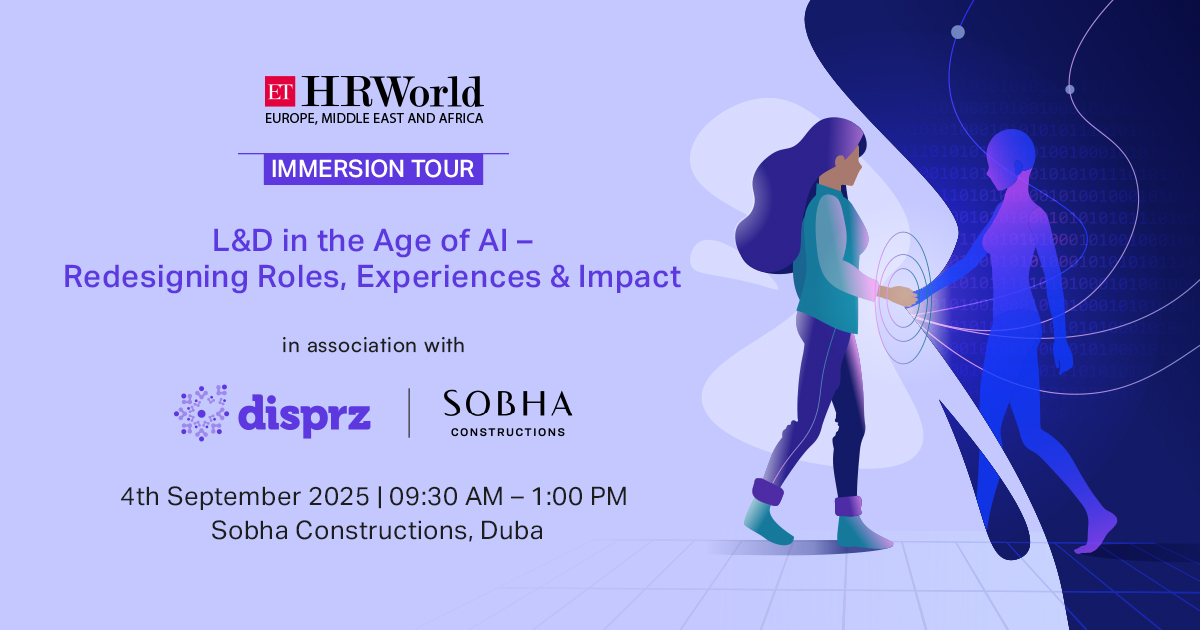 ET HRWorld
EUROPE, MIDDLE EAST AND AFRICA

IMMERSION TOUR

L&D in the Age of AI – Redesigning Roles, Experiences & Impact

in association with

disprz | SOBHA CONSTRUCTIONS

4th September 2025 | 09:30 AM – 1:00 PM
Sobha Constructions, Duba